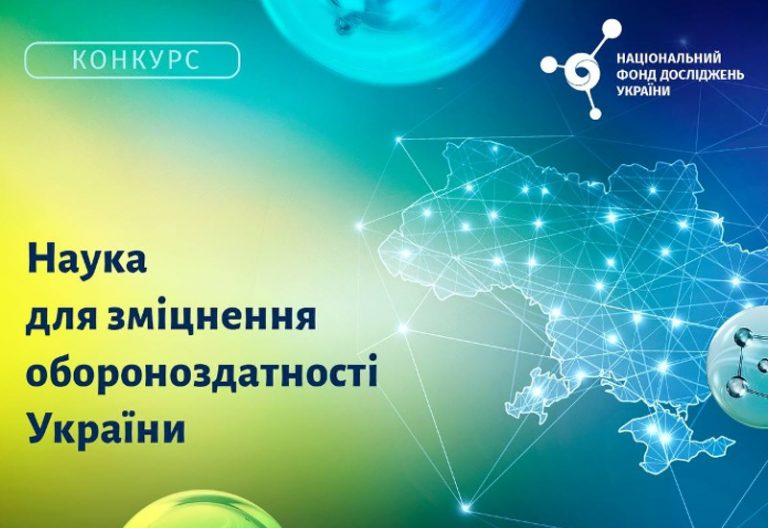 КОНКУРС

НАЦІОНАЛЬНИЙ ФОНД ДОСЛІДЖЕНЬ УКРАЇНИ

Наука для зміцнення обороноздатності України